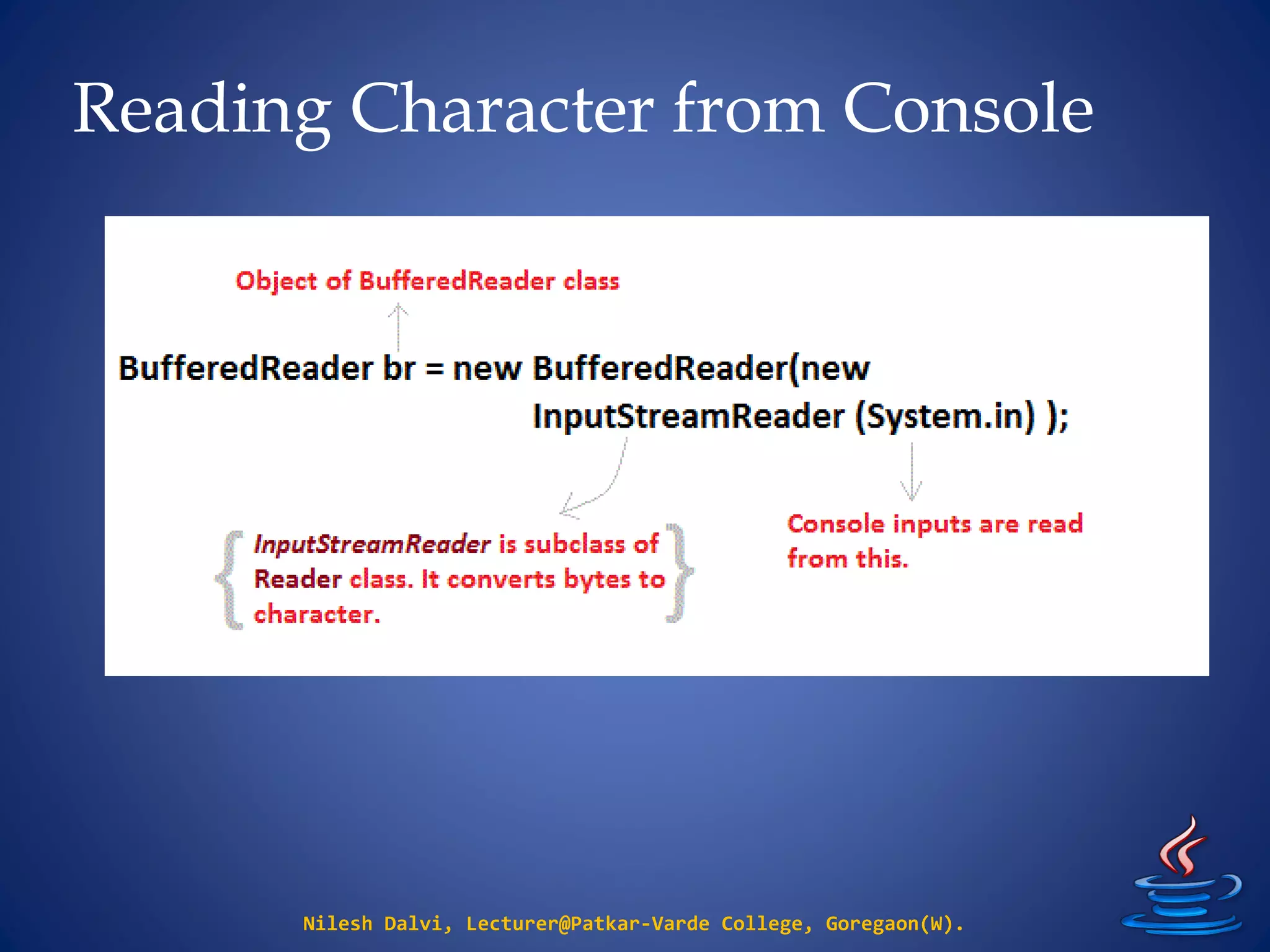 Reading Character from Console

Object of BufferedReader class

BufferedReader br = new BufferedReader(new InputStreamReader (System.in) );

InputStreamReader is subclass of Reader class. It converts bytes to character.

Console inputs are read from this.

Nilesh Dalvi, Lecturer@Patkar-Varde College, Goregaon(W).